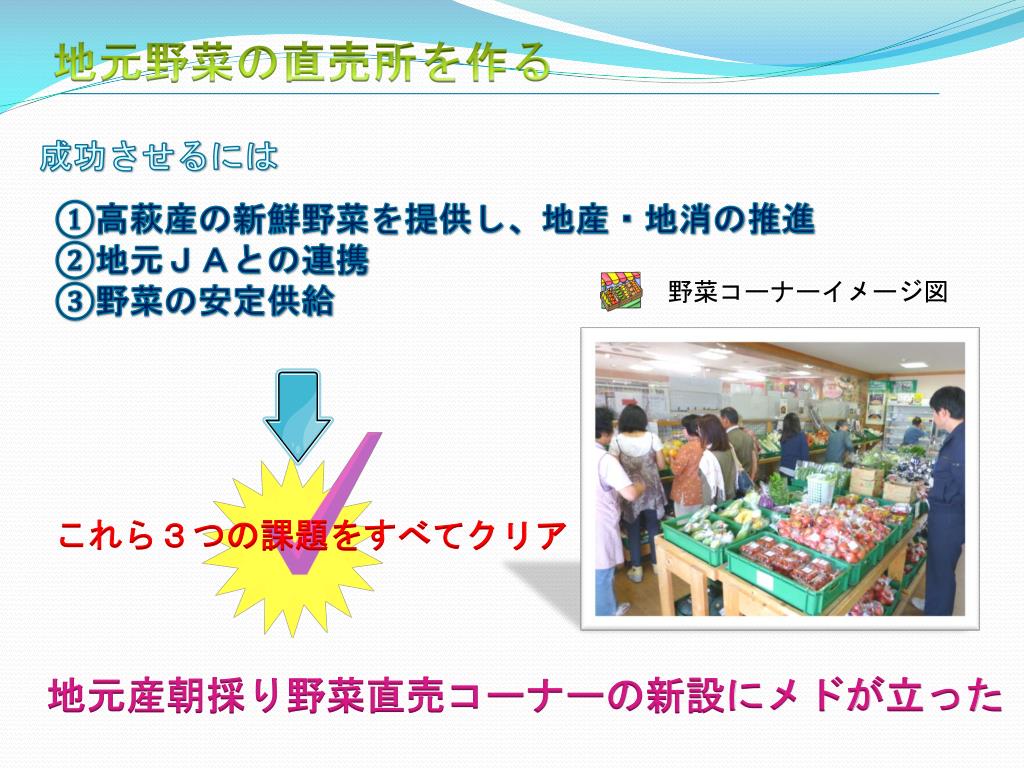 地元野菜の直売所を作る

成功させるには

①高萩産の新鮮野菜を提供し、地産・地消の推進
②地元ＪＡとの連携
③野菜の安定供給

野菜コーナーイメージ図

これら３つの課題をすべてクリア

地元産朝採り野菜直売コーナーの新設にメドが立った